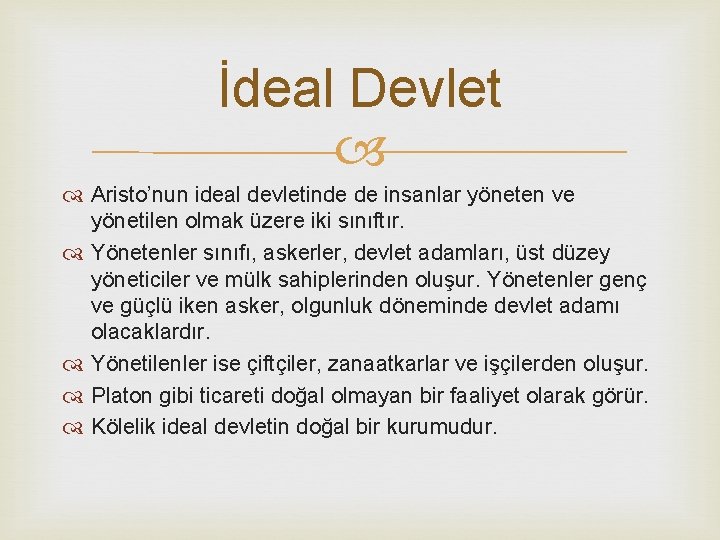 İdeal Devlet

Aristo'nun ideal devletinde de insanlar yöneten ve yönetilen olmak üzere iki sınıftır.

Yönetenler sınıfı, askerler, devlet adamları, üst düzey yöneticiler ve mülk sahiplerinden oluşur. Yönetenler genç ve güçlü iken asker, olgunluk döneminde devlet adamı olacaklardır.

Yönetilenler ise çiftçiler, zanaatkarlar ve işçilerden oluşur.

Platon gibi ticareti doğal olmayan bir faaliyet olarak görür.

Kölelik ideal devletin doğal bir kurumudur.